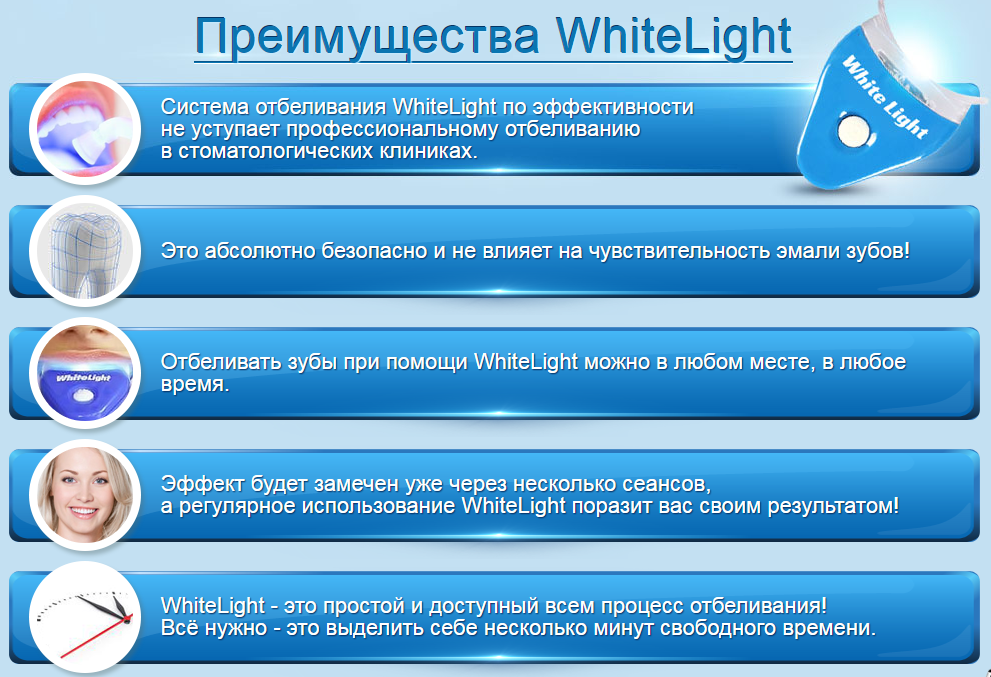 Преимущества WhiteLight

White Light

Система отбеливания WhiteLight по эффективности не уступает профессиональному отбеливанию в стоматологических клиниках.

Это абсолютно безопасно и не влияет на чувствительность эмали зубов!

WhiteLight

Отбеливать зубы при помощи WhiteLight можно в любом месте, в любое время.

Эффект будет замечен уже через несколько сеансов, а регулярное использование WhiteLight поразит вас своим результатом!

WhiteLight - это простой и доступный всем процесс отбеливания! Всё нужно - это выделить себе несколько минут свободного времени.